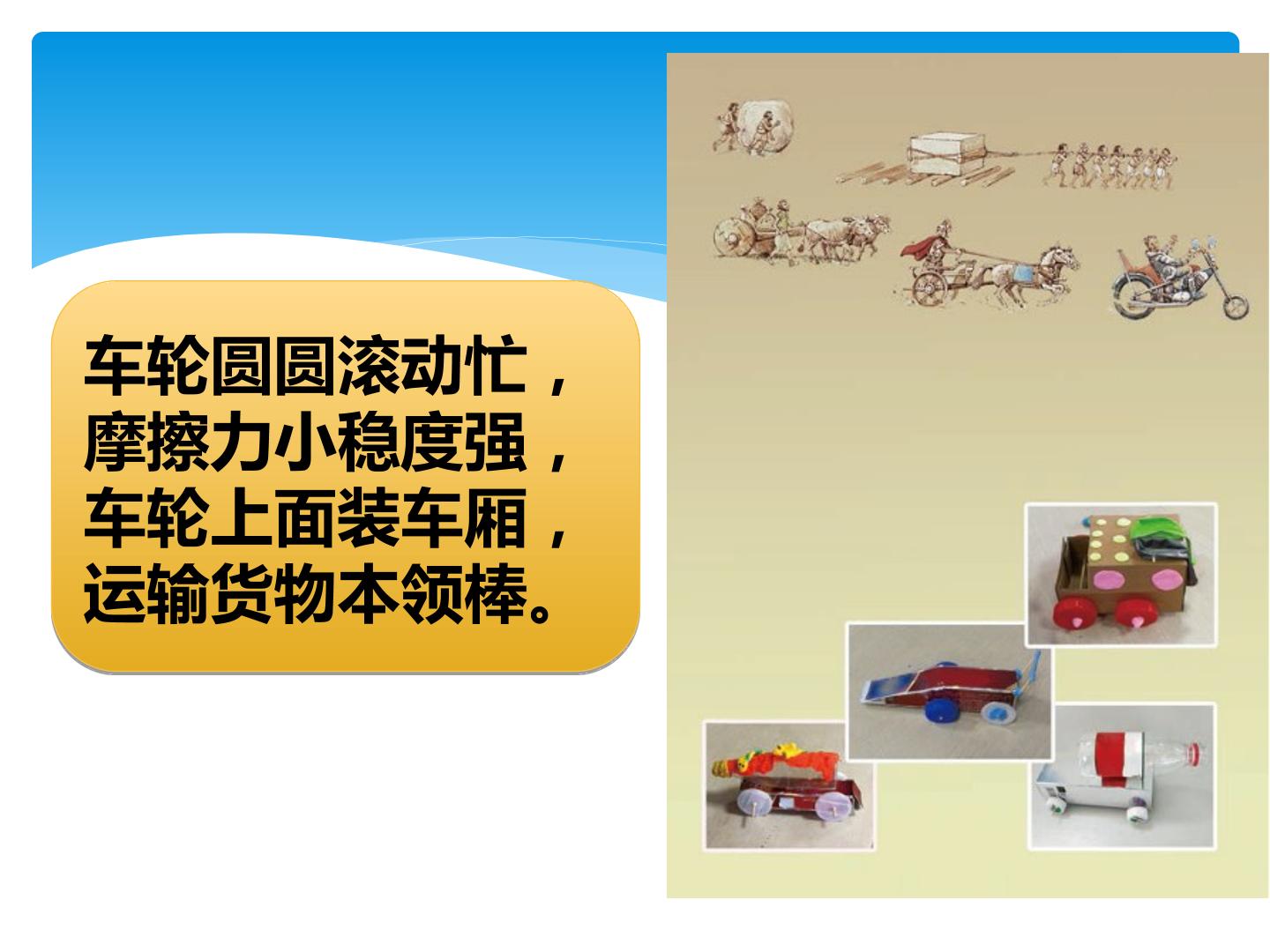 车轮圆圆滚动忙，
摩擦力小稳度强，
车轮上面装车厢，
运输货物本领棒。